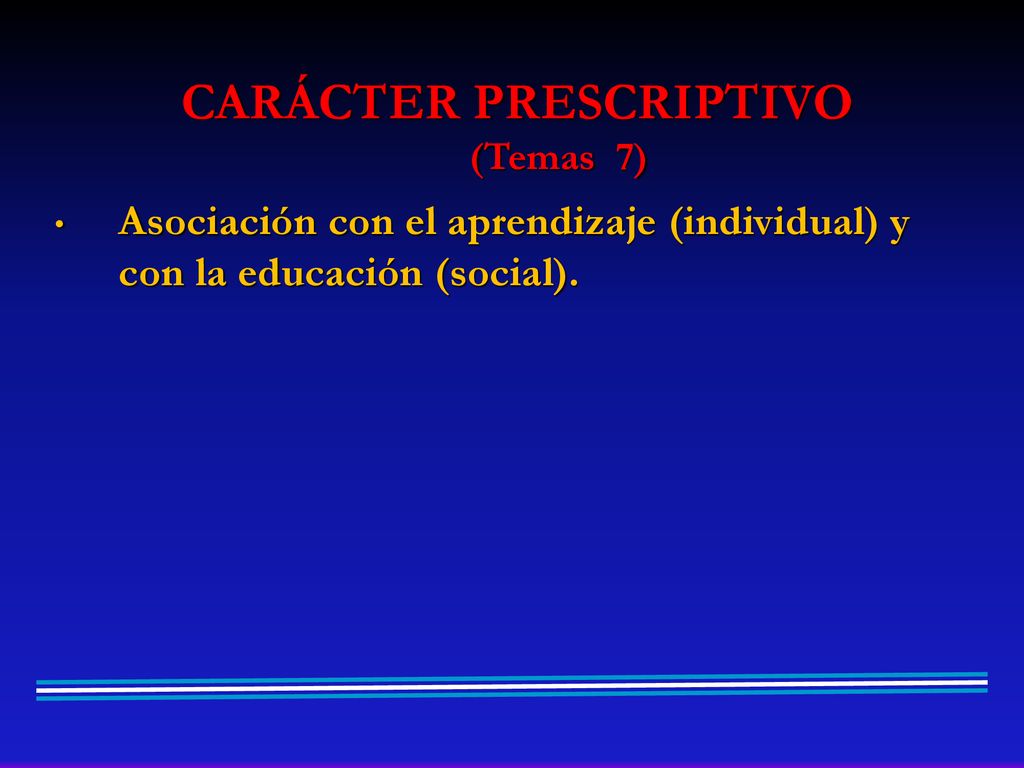 CARÁCTER PRESCRIPTIVO
(Temas 7)

• Asociación con el aprendizaje (individual) y con la educación (social).